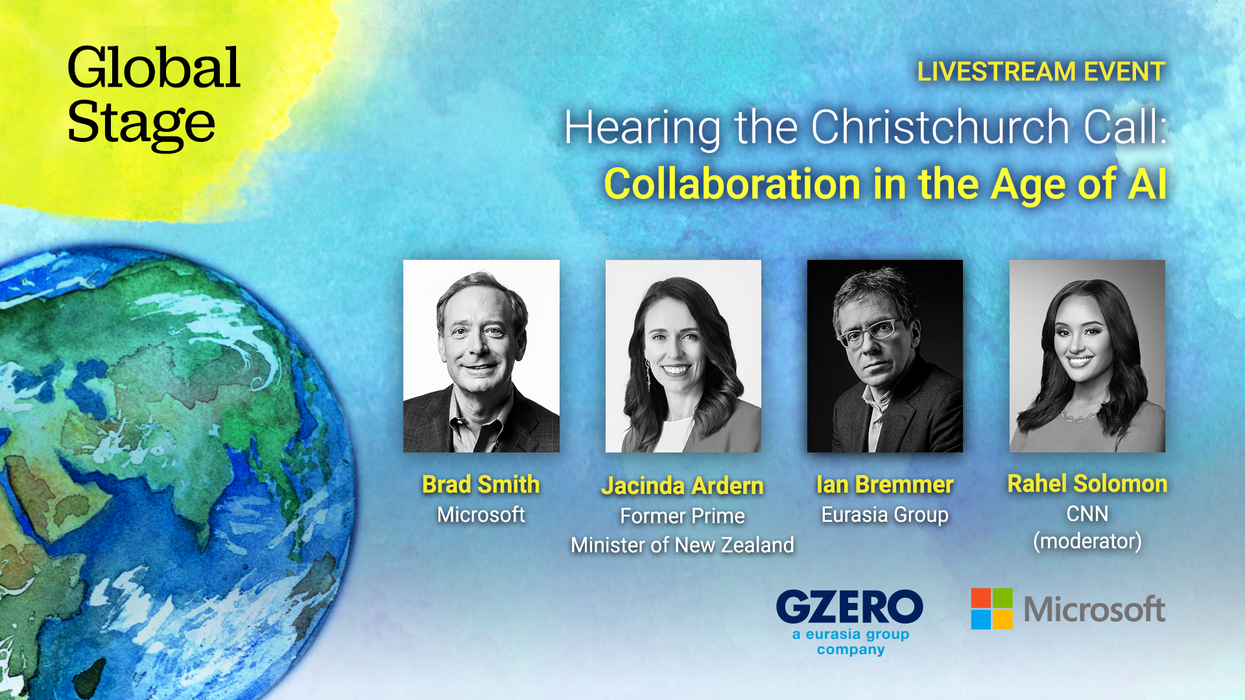 Global Stage

LIVESTREAM EVENT

Hearing the Christchurch Call:
Collaboration in the Age of AI

Brad Smith
Microsoft

Jacinda Ardern
Former Prime Minister of New Zealand

Ian Bremmer
Eurasia Group

Rahel Solomon
CNN
(moderator)

GZERO
a eurasia group company

Microsoft